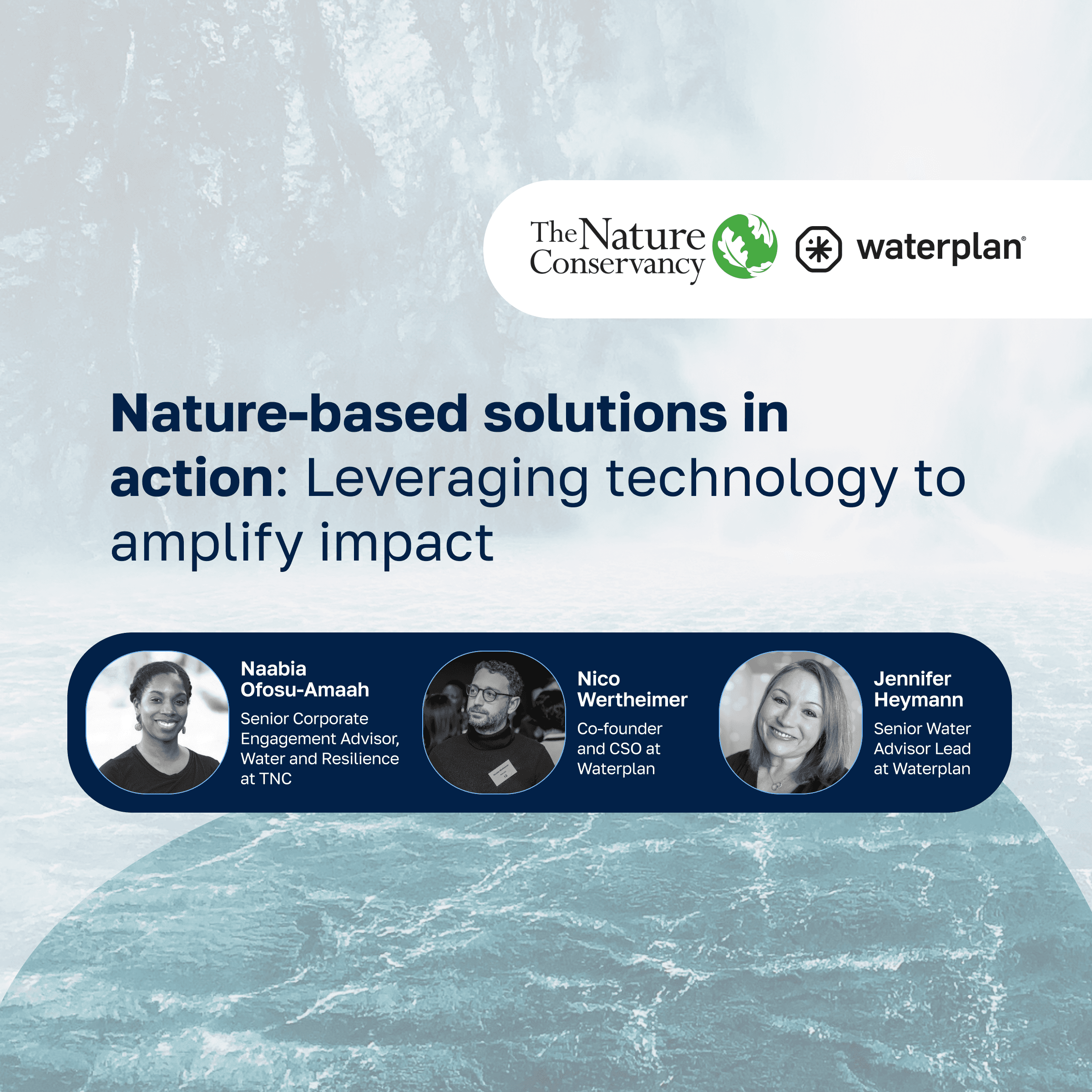 The Nature Conservancy

waterplan®

Nature-based solutions in action: Leveraging technology to amplify impact

Naabia Ofosu-Amaah
Senior Corporate Engagement Advisor, Water and Resilience at TNC

Nico Wertheimer
Co-founder and CSO at Waterplan

Jennifer Heymann
Senior Water Advisor Lead at Waterplan